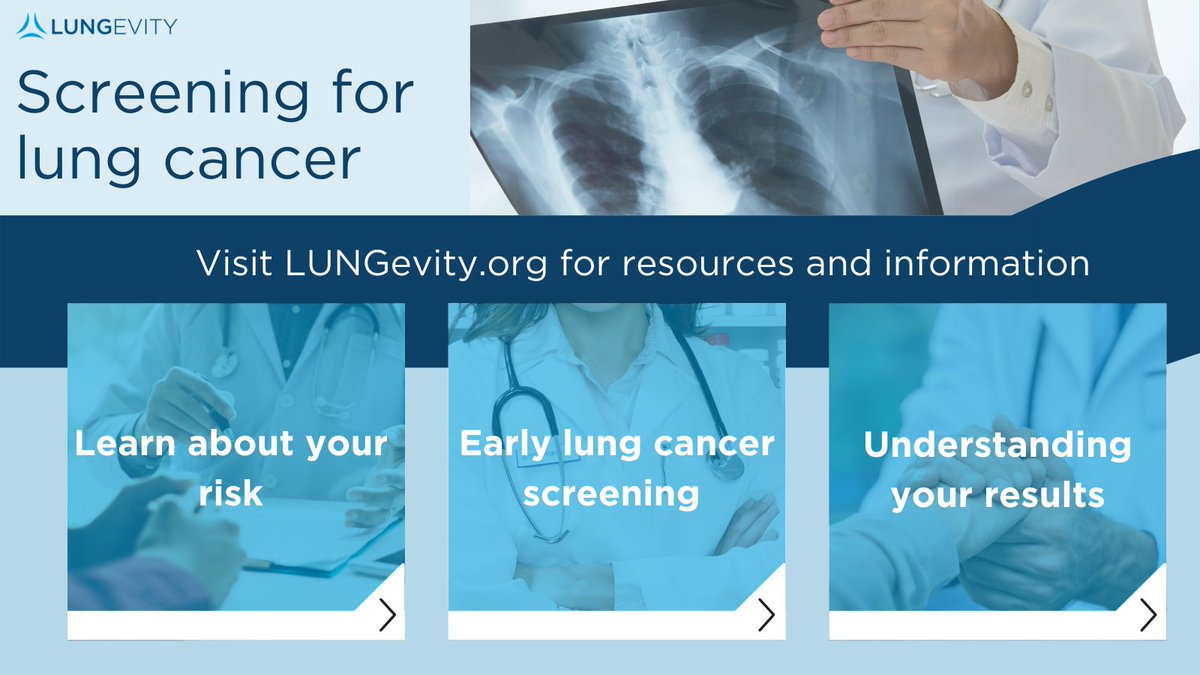 LUNGEVITY

Screening for lung cancer

Visit LUNGevity.org for resources and information

Learn about your risk

Early lung cancer screening

Understanding your results